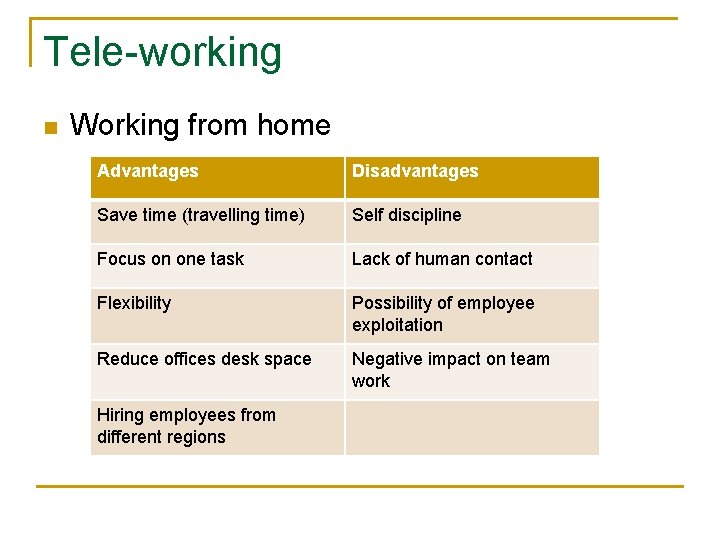 Tele-working

Working from home

| Advantages | Disadvantages |
|---|---|
| Save time (travelling time) | Self discipline |
| Focus on one task | Lack of human contact |
| Flexibility | Possibility of employee exploitation |
| Reduce offices desk space | Negative impact on team work |
| Hiring employees from different regions | |